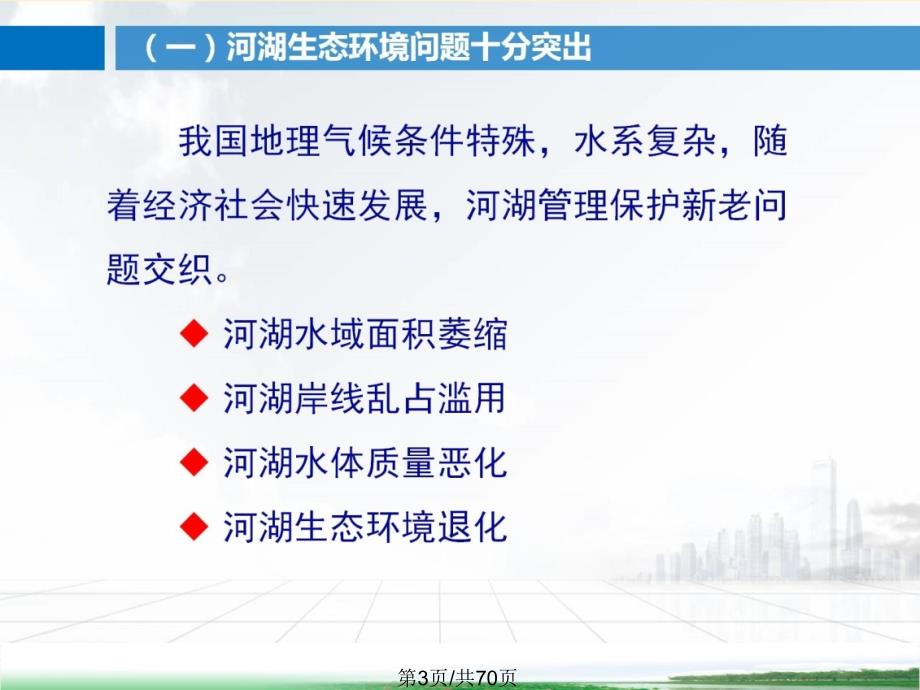 （一）河湖生态环境问题十分突出

我国地理气候条件特殊，水系复杂，随着经济社会快速发展，河湖管理保护新老问题交织。

◆ 河湖水域面积萎缩

◆ 河湖岸线乱占滥用

◆ 河湖水体质量恶化

◆ 河湖生态环境退化

第3页/共70页